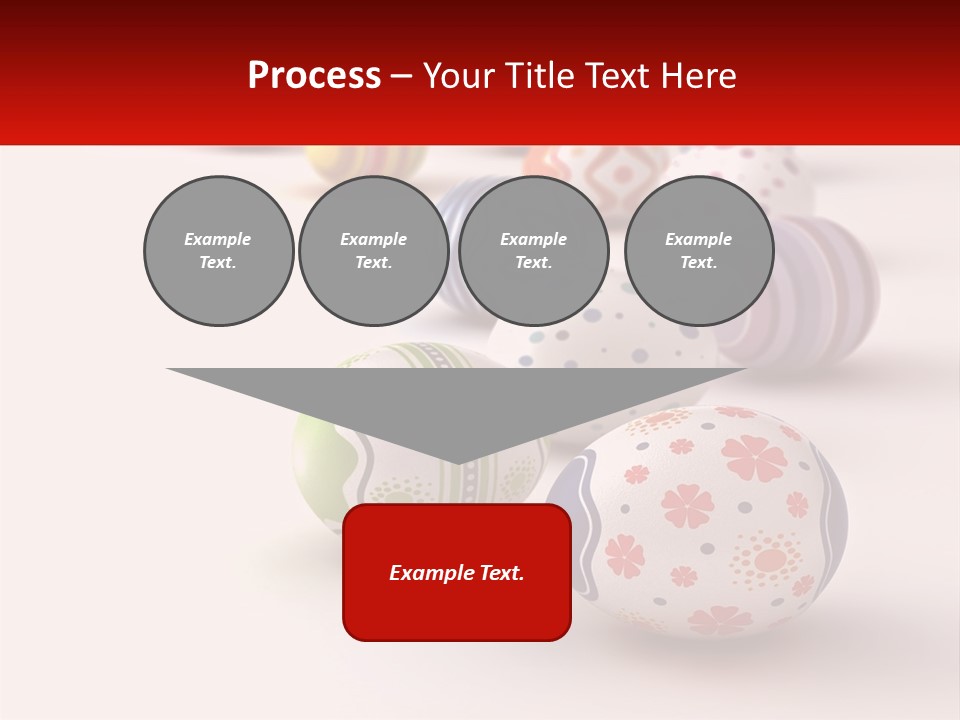 Process – Your Title Text Here

Example Text.

Example Text.

Example Text.

Example Text.

Example Text.